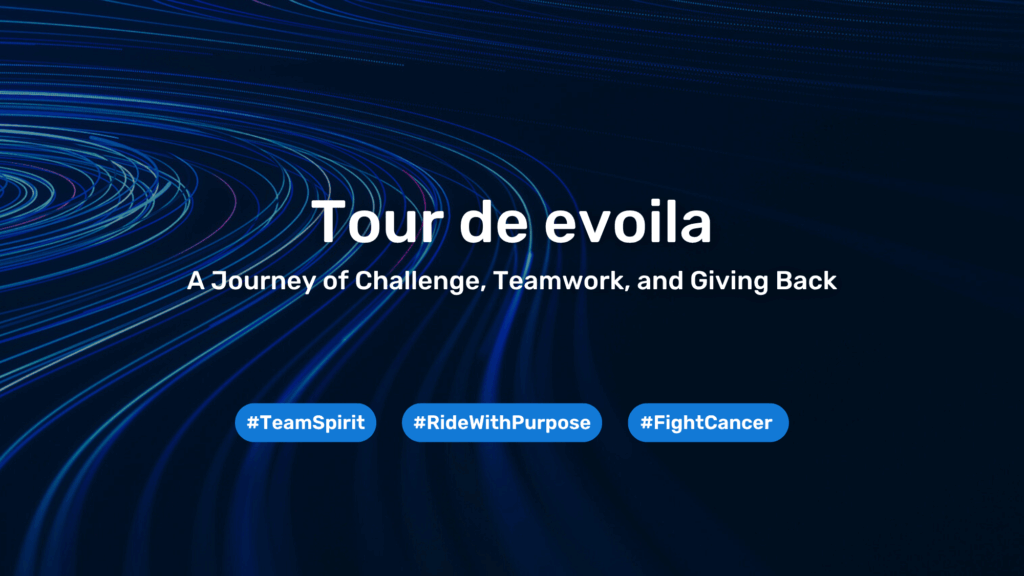 Tour de evoila

A Journey of Challenge, Teamwork, and Giving Back

#TeamSpirit #RideWithPurpose #FightCancer